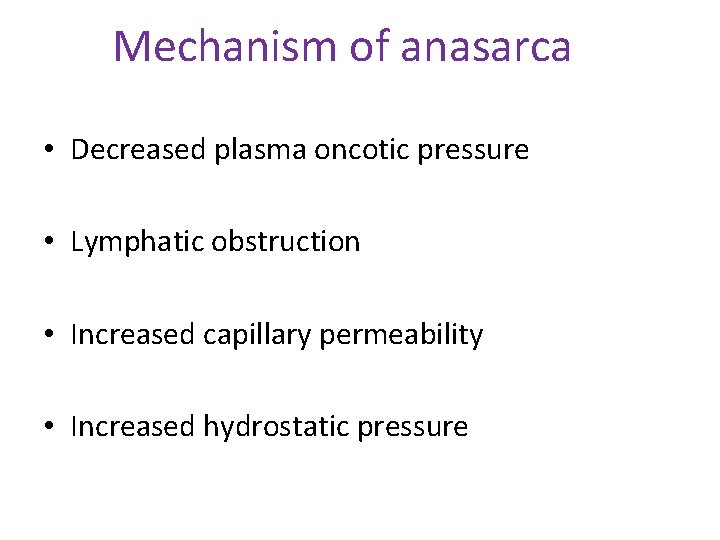 Mechanism of anasarca

• Decreased plasma oncotic pressure

• Lymphatic obstruction

• Increased capillary permeability

• Increased hydrostatic pressure